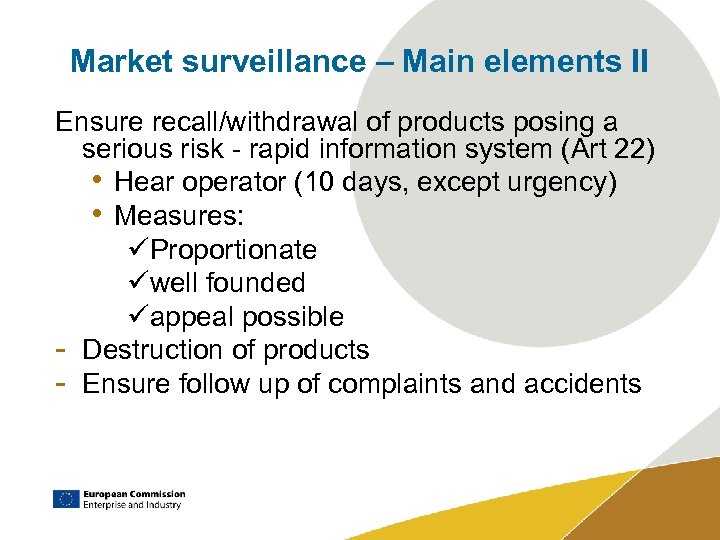 Market surveillance – Main elements II

Ensure recall/withdrawal of products posing a serious risk - rapid information system (Art 22)

• Hear operator (10 days, except urgency)
• Measures:
✓Proportionate
✓well founded
✓appeal possible

- Destruction of products
- Ensure follow up of complaints and accidents

European Commission
Enterprise and Industry